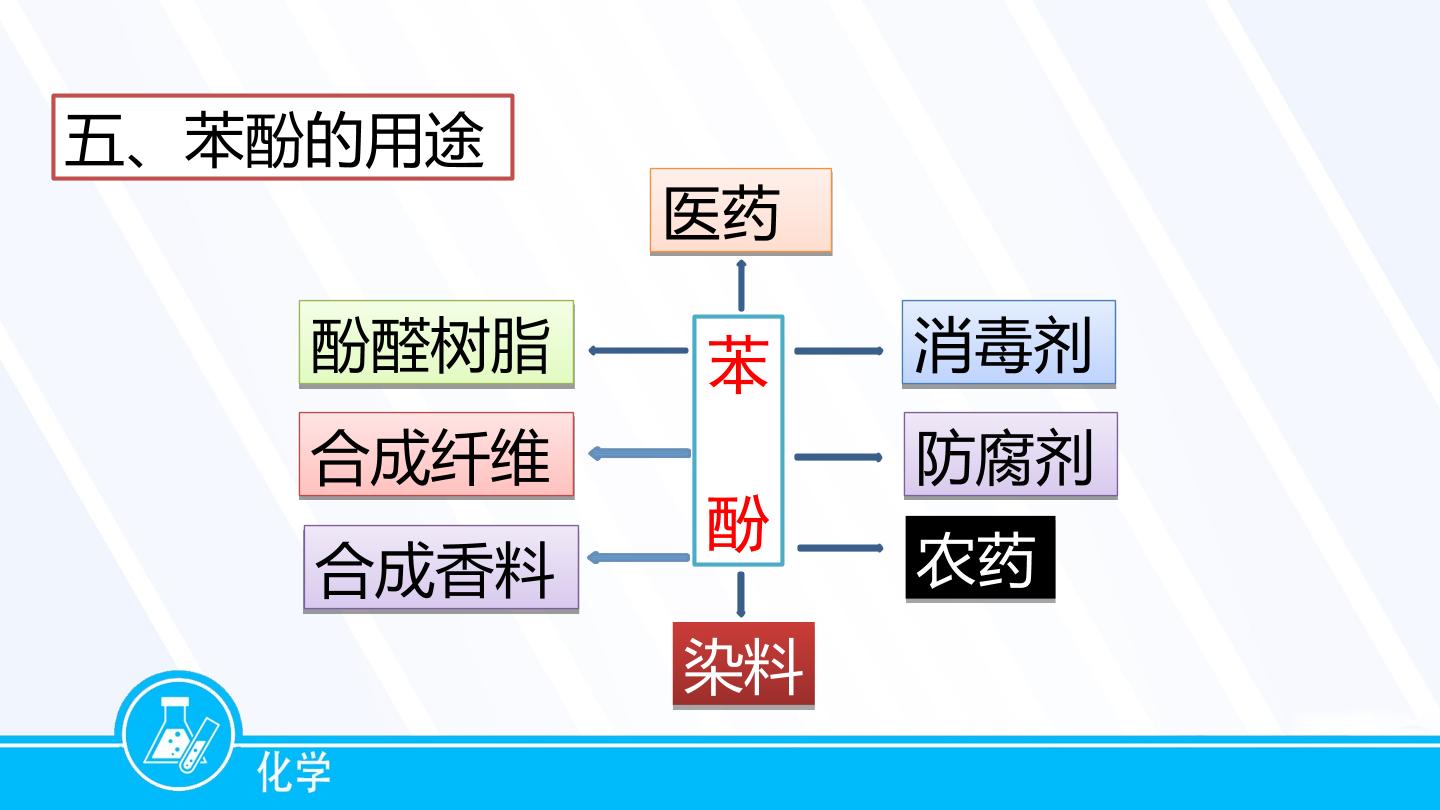 五、苯酚的用途

医药

酚醛树脂

合成纤维

合成香料

苯
酚

消毒剂

防腐剂

农药

染料

化学